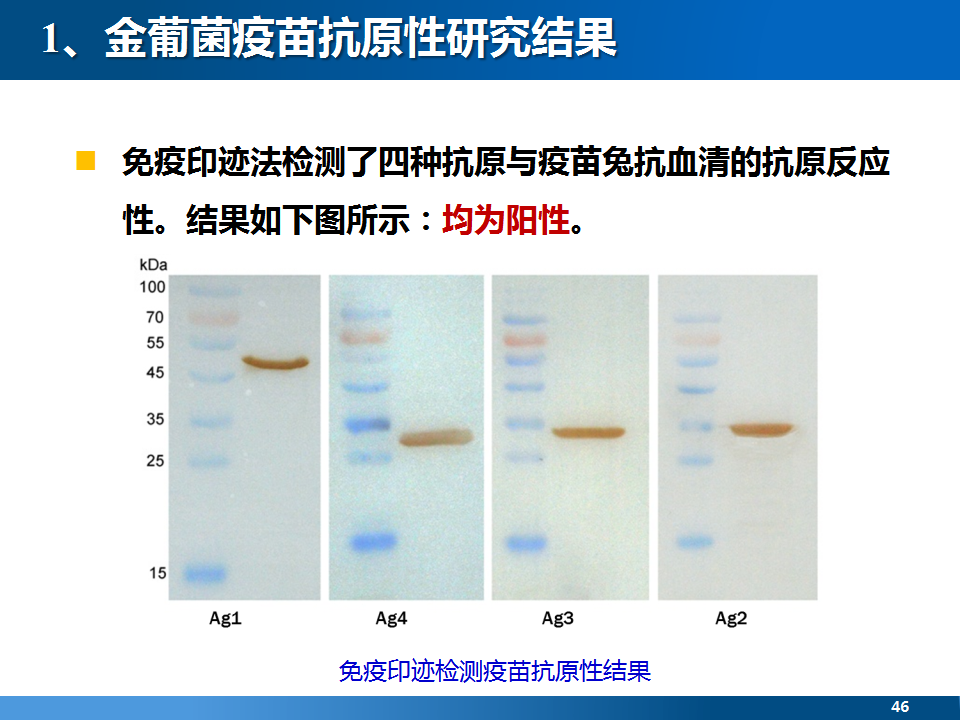 1、金葡菌疫苗抗原性研究结果

免疫印迹法检测了四种抗原与疫苗免抗血清的抗原反应性。结果如下图所示：均为阳性。

kDa
100
70
55
45
35
25
15

Ag1 Ag4 Ag3 Ag2

免疫印迹检测疫苗抗原性结果

46